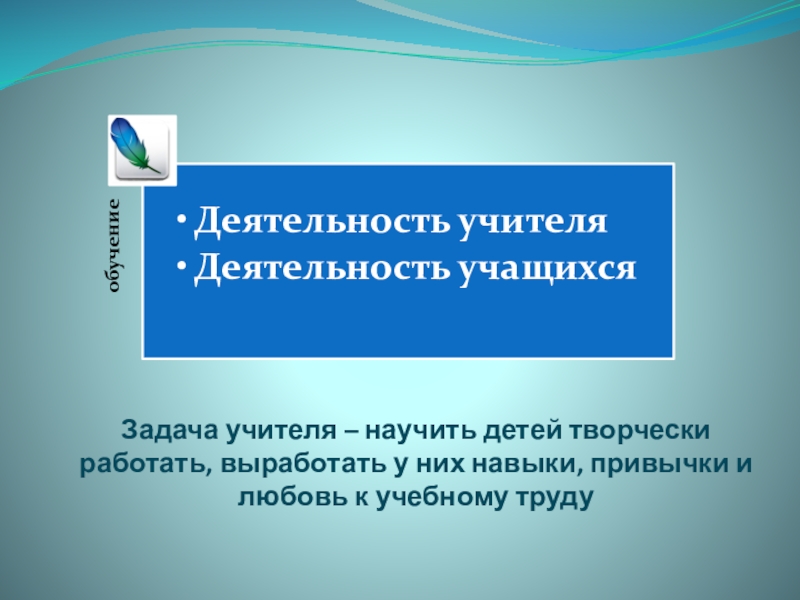 обучение

• Деятельность учителя
• Деятельность учащихся

Задача учителя – научить детей творчески работать, выработать у них навыки, привычки и любовь к учебному труду